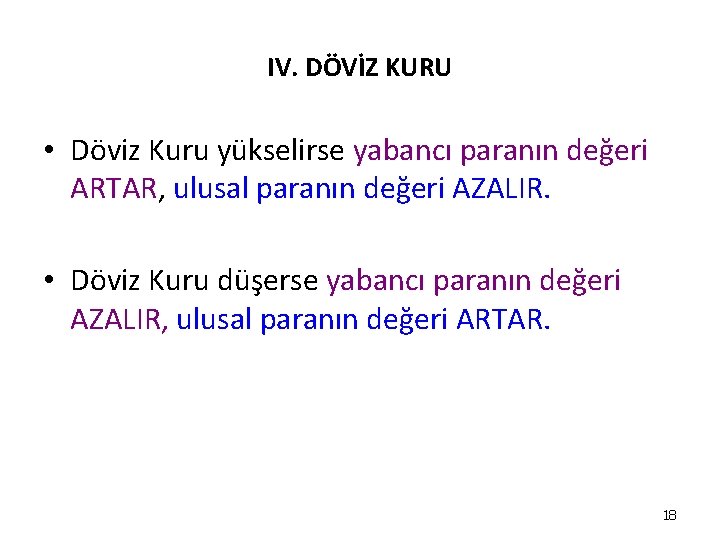 IV. DÖVİZ KURU

• Döviz Kuru yükselirse yabancı paranın değeri ARTAR, ulusal paranın değeri AZALIR.

• Döviz Kuru düşerse yabancı paranın değeri AZALIR, ulusal paranın değeri ARTAR.

18